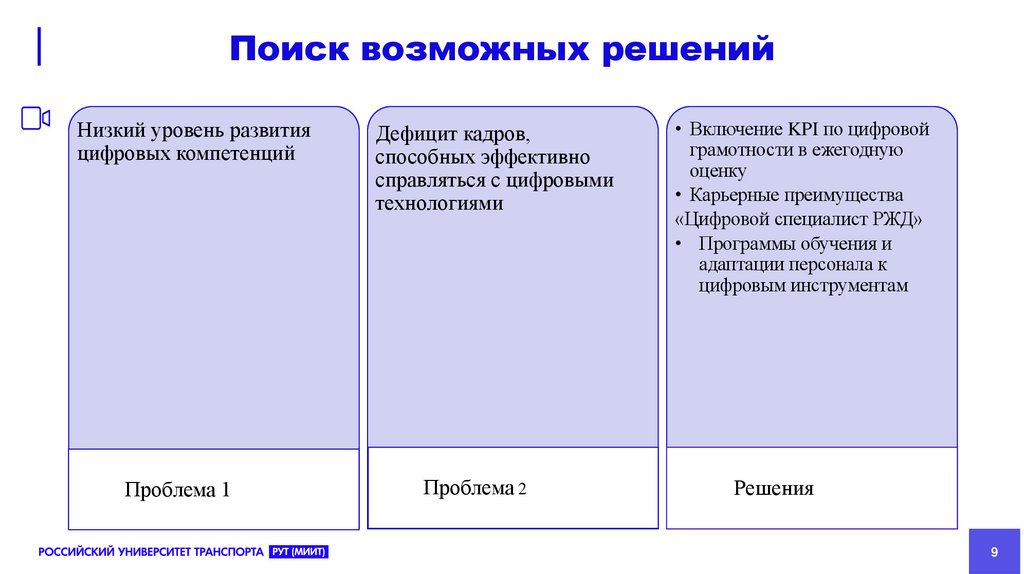 Поиск возможных решений

Низкий уровень развития цифровых компетенций

Проблема 1

Дефицит кадров, способных эффективно справляться с цифровыми технологиями

Проблема 2

• Включение KPI по цифровой грамотности в ежегодную оценку
• Карьерные преимущества «Цифровой специалист РЖД»
• Программы обучения и адаптации персонала к цифровым инструментам

Решения

РОССИЙСКИЙ УНИВЕРСИТЕТ ТРАНСПОРТА РУТ (МИИТ)

9